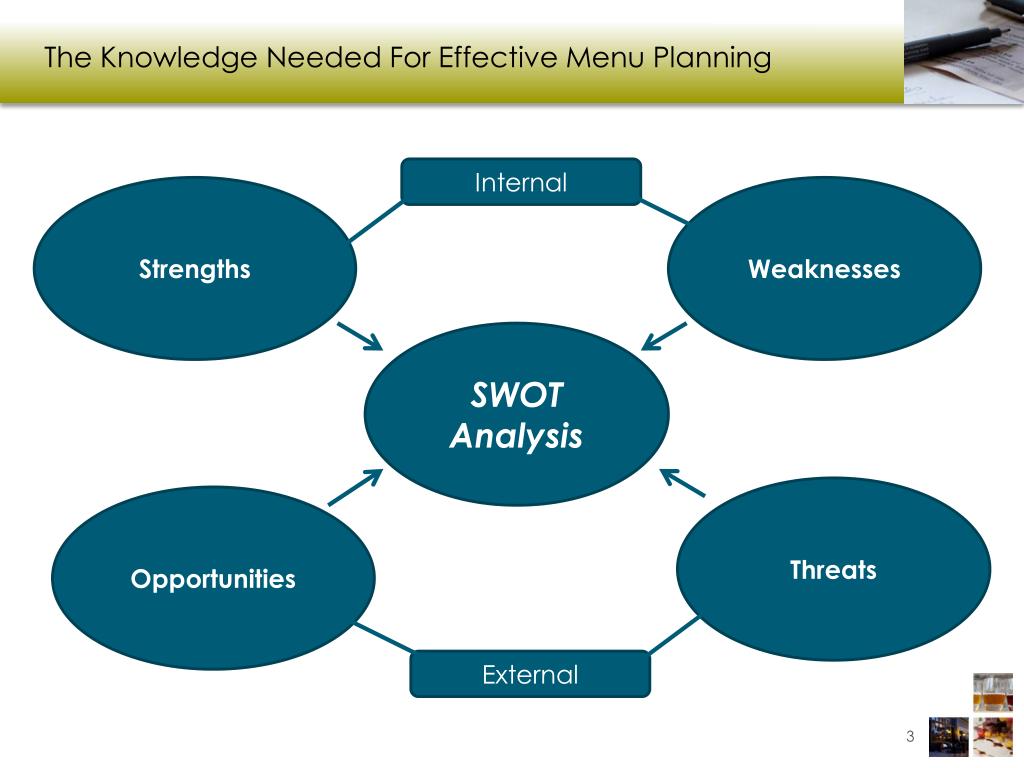 The Knowledge Needed For Effective Menu Planning

Internal

Strengths

Weaknesses

SWOT Analysis

Opportunities

Threats

External

3